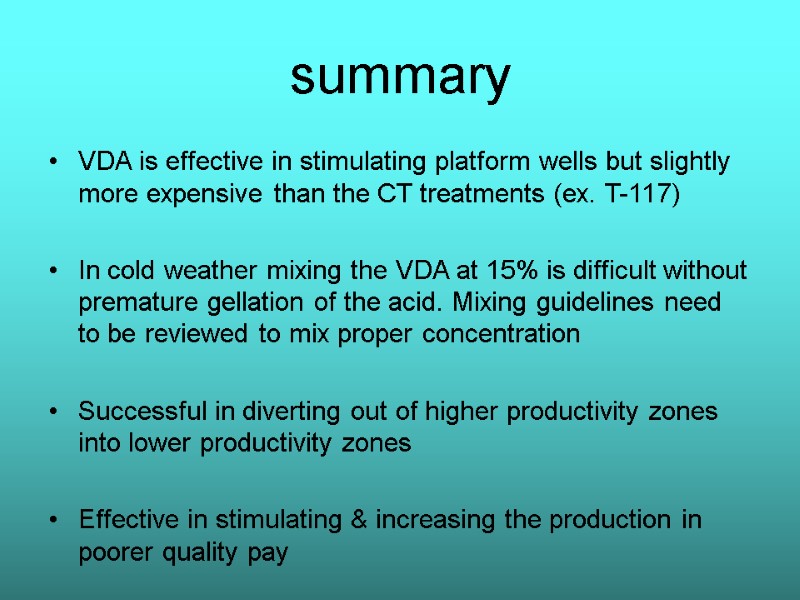 summary

• VDA is effective in stimulating platform wells but slightly more expensive than the CT treatments (ex. T-117)

• In cold weather mixing the VDA at 15% is difficult without premature gellation of the acid. Mixing guidelines need to be reviewed to mix proper concentration

• Successful in diverting out of higher productivity zones into lower productivity zones

• Effective in stimulating & increasing the production in poorer quality pay